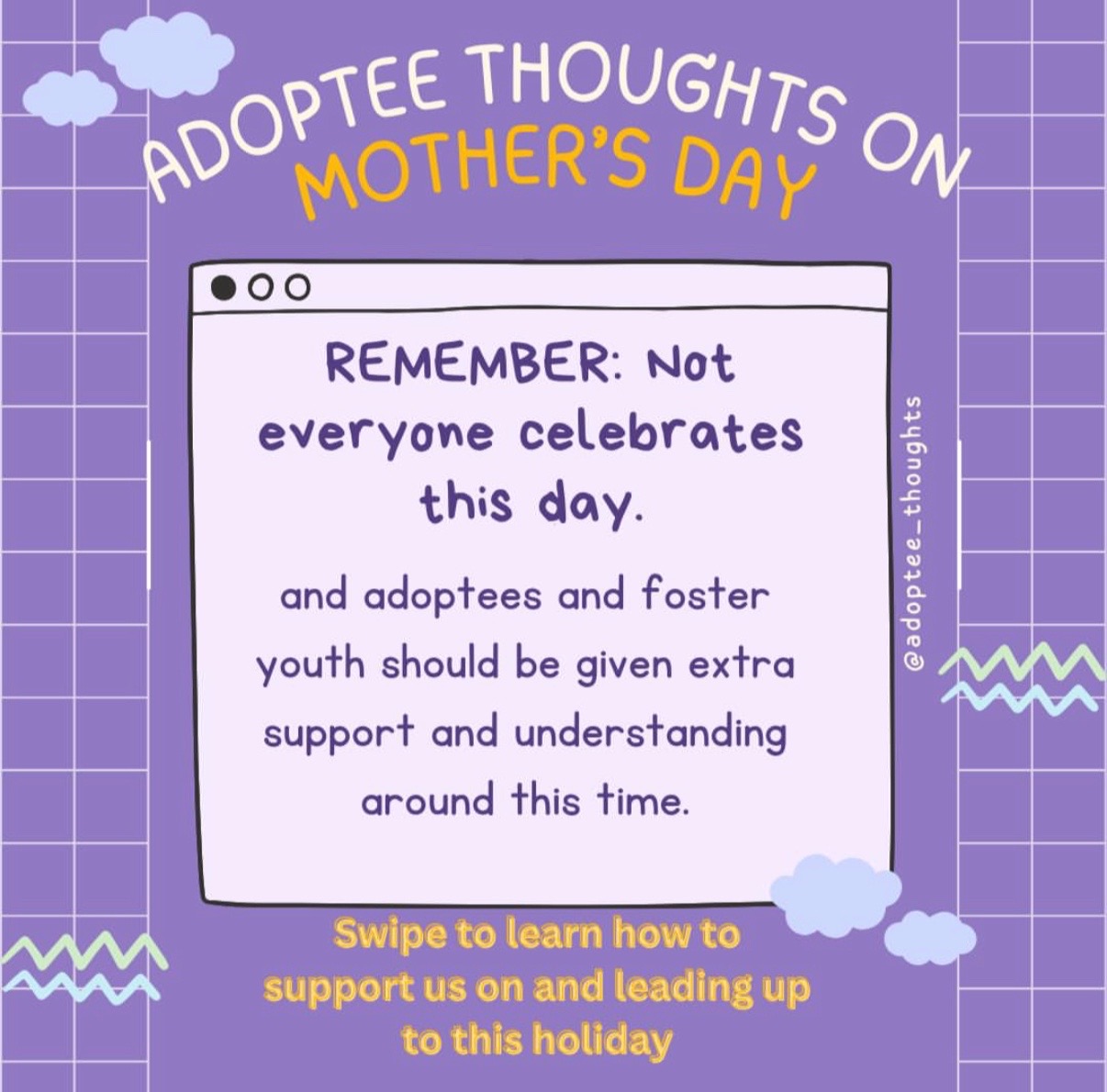 ADOPTEE THOUGHTS ON
MOTHER'S DAY

REMEMBER: Not everyone celebrates this day.

and adoptees and foster youth should be given extra support and understanding around this time.

@adoptee_thoughts

Swipe to learn how to support us on and leading up to this holiday